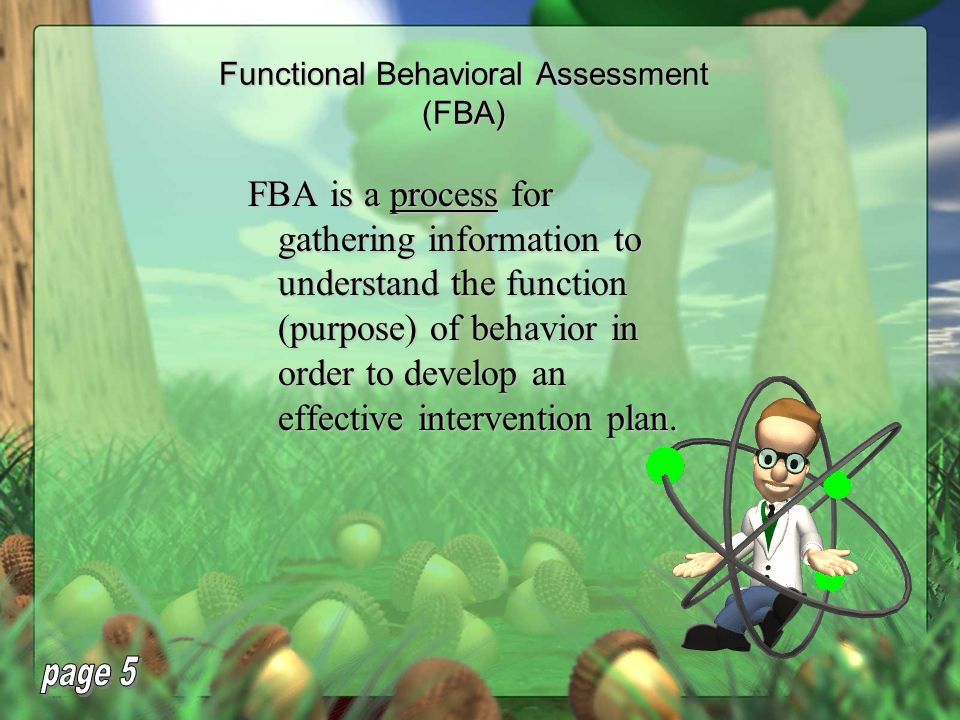 Functional Behavioral Assessment (FBA)

FBA is a process for gathering information to understand the function (purpose) of behavior in order to develop an effective intervention plan.

page 5